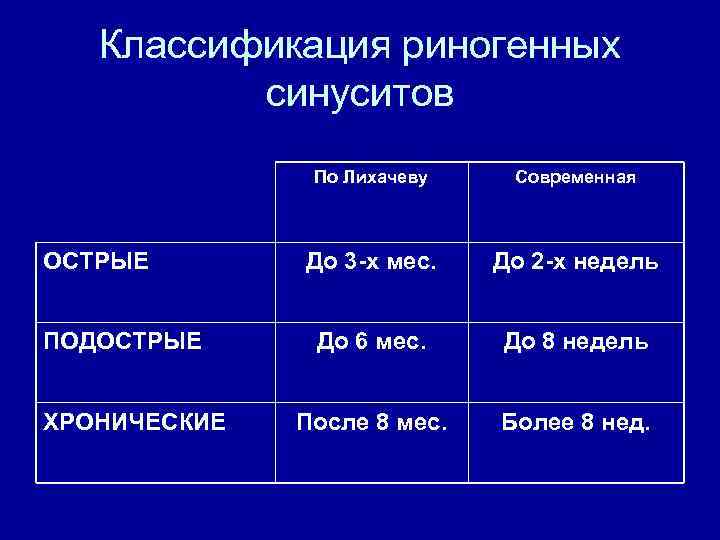 Классификация риногенных синуситов

| | По Лихачеву | Современная |
|---|---|---|
| ОСТРЫЕ | До 3-х мес. | До 2-х недель |
| ПОДОСТРЫЕ | До 6 мес. | До 8 недель |
| ХРОНИЧЕСКИЕ | После 8 мес. | Более 8 нед. |